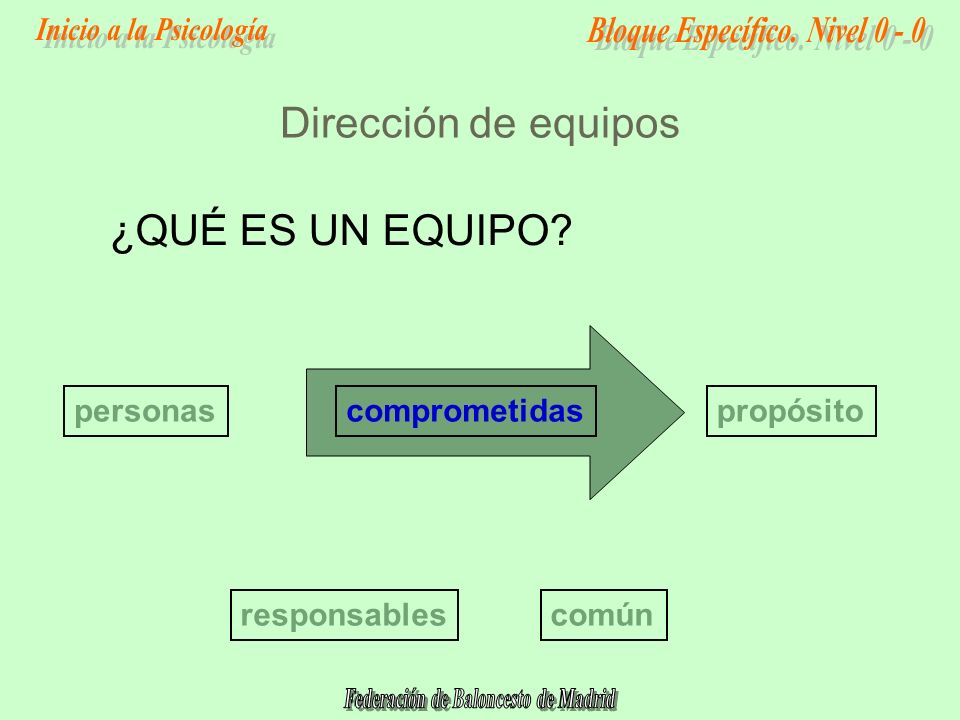 Inicio a la Psicología

Bloque Específico. Nivel 0 - 0

Dirección de equipos

¿QUÉ ES UN EQUIPO?

personas

comprometidas

propósito

responsables

común

Federación de Baloncesto de Madrid